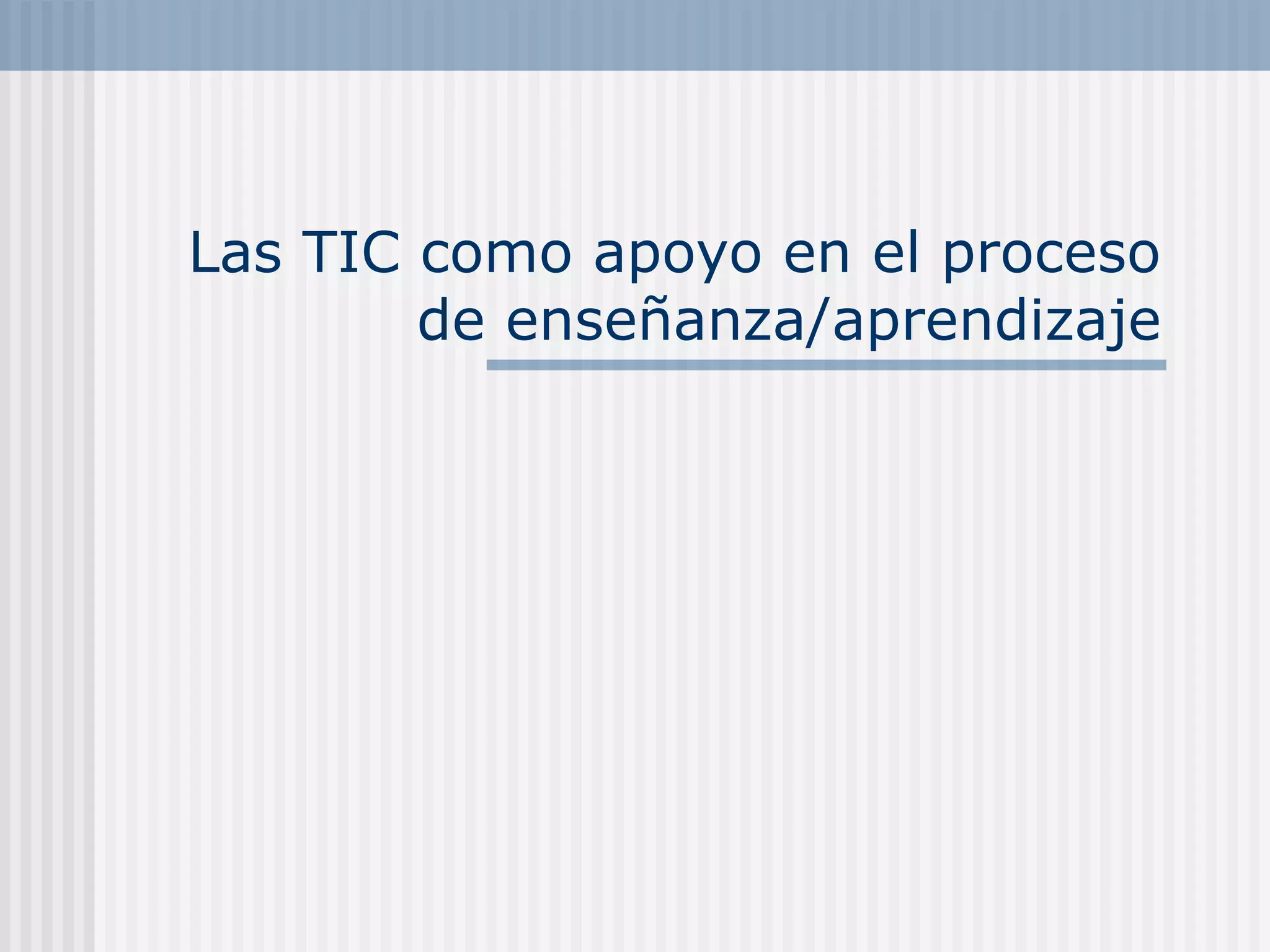 Las TIC como apoyo en el proceso de enseñanza/aprendizaje